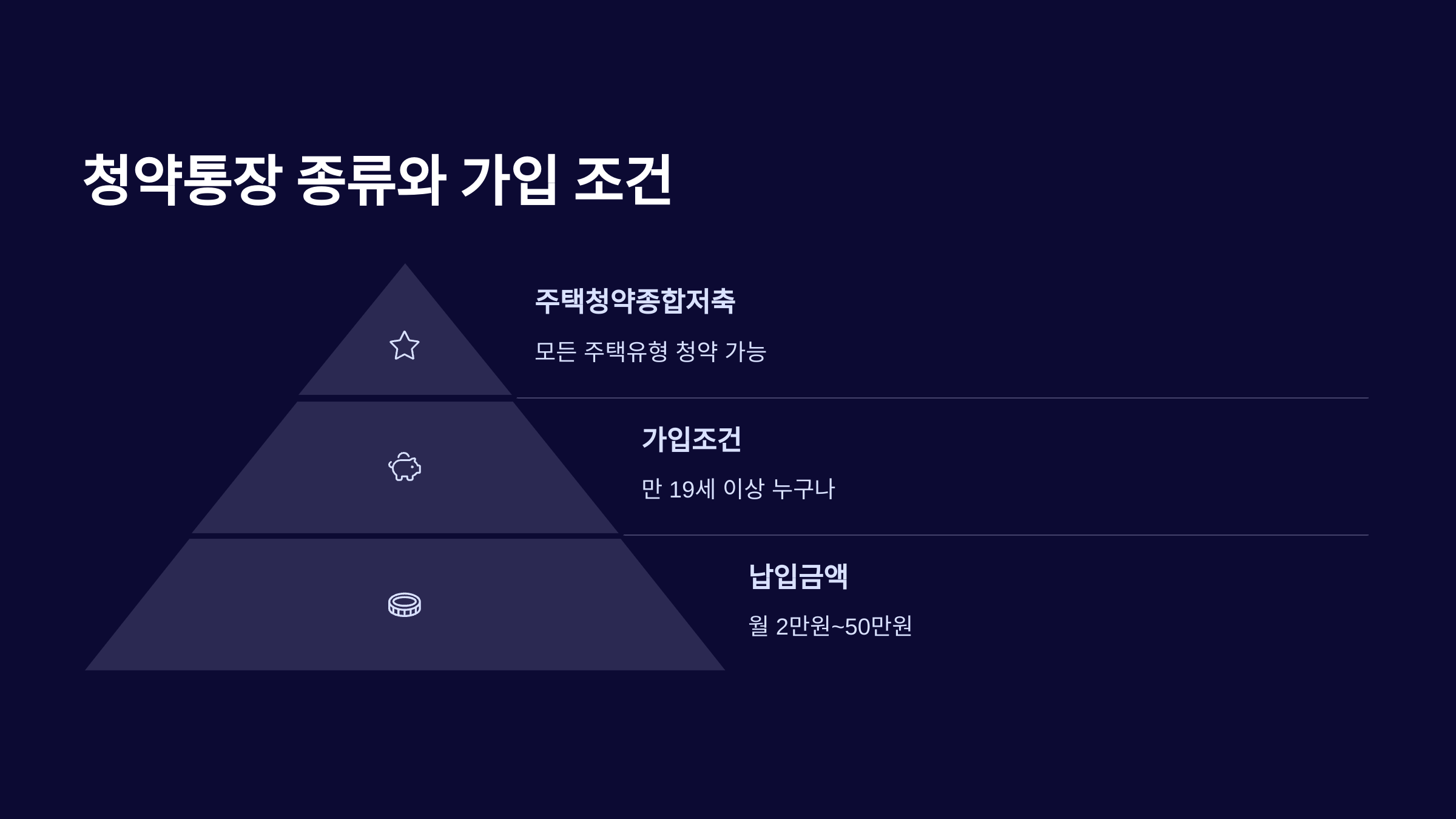 청약통장 종류와 가입 조건

주택청약종합저축

모든 주택유형 청약 가능

가입조건

만 19세 이상 누구나

납입금액

월 2만원~50만원